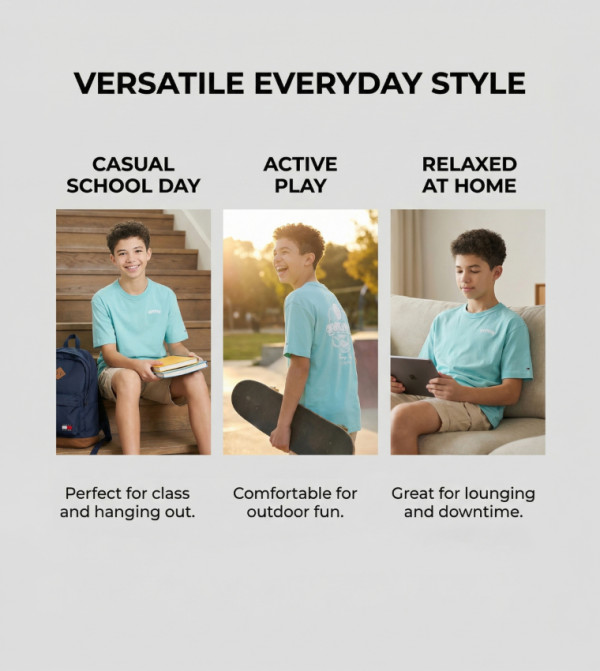 VERSATILE EVERYDAY STYLE

CASUAL SCHOOL DAY

Perfect for class and hanging out.

ACTIVE PLAY

Comfortable for outdoor fun.

RELAXED AT HOME

Great for lounging and downtime.